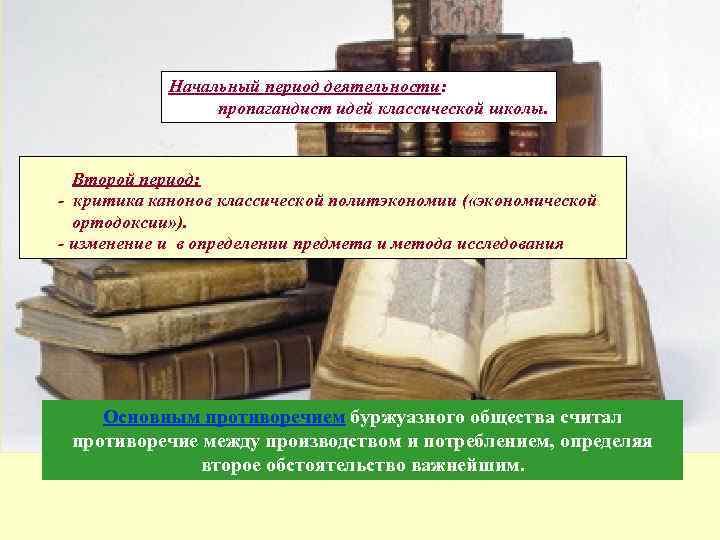 Начальный период деятельности:
пропагандист идей классической школы.

Второй период:
- критика канонов классической политэкономии («экономической ортодоксии»).
- изменение и в определении предмета и метода исследования

Основным противоречием буржуазного общества считал противоречие между производством и потреблением, определяя второе обстоятельство важнейшим.